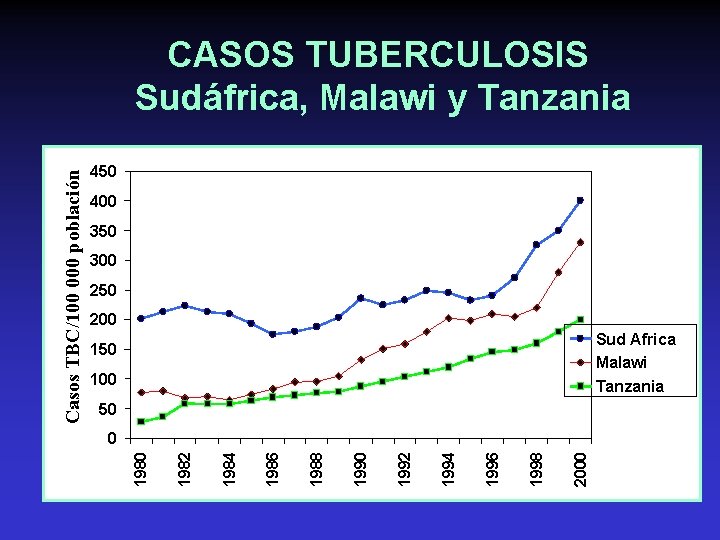 CASOS TUBERCULOSIS
Sudáfrica, Malawi y Tanzania

Casos TBC/100 000 población

450
400
350
300
250
200
150
100
50
0

1980
1982
1984
1986
1988
1990
1992
1994
1996
1998
2000

Sud Africa
Malawi
Tanzania